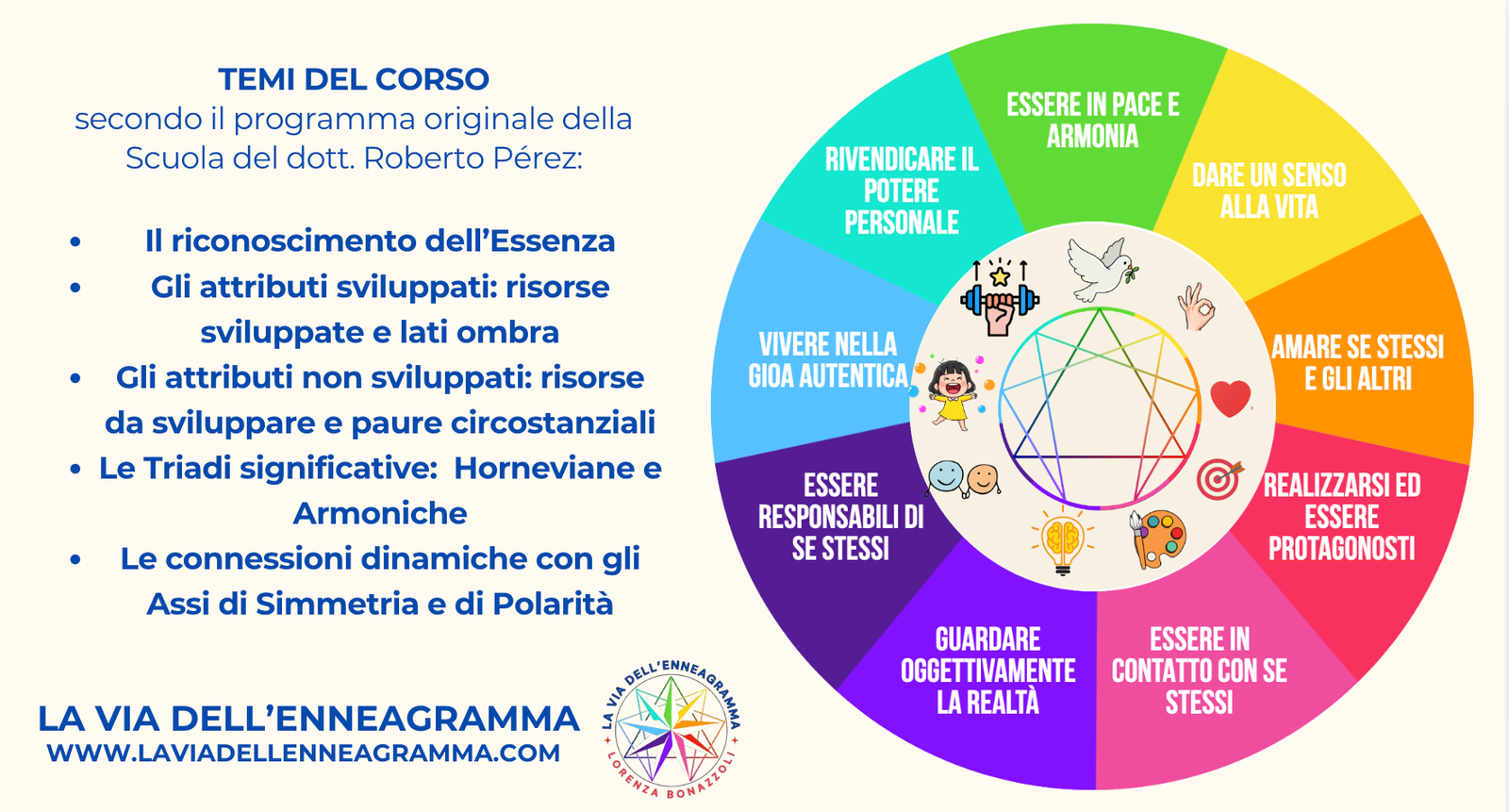 TEMI DEL CORSO
secondo il programma originale della Scuola del dott. Roberto Pérez:

• Il riconoscimento dell'Essenza
• Gli attributi sviluppati: risorse sviluppate e lati ombra
• Gli attributi non sviluppati: risorse da sviluppare e paure circostanziali
• Le Triadi significative: Horneviane e Armoniche
• Le connessioni dinamiche con gli Assi di Simmetria e di Polarità

LA VIA DELL'ENNEAGRAMMA
WWW.LAVIADELLENNEAGRAMMA.COM

LA VIA DELL'ENNEAGRAMMA
LORENZA BONAZZOLI

ESSERE IN PACE E ARMONIA

DARE UN SENSO ALLA VITA

AMARE SE STESSI E GLI ALTRI

REALIZZARSI ED ESSERE PROTAGONOSTI

ESSERE IN CONTATTO CON SE STESSI

GUARDARE OGGETTIVAMENTE LA REALTÀ

ESSERE RESPONSABILI DI SE STESSI

VIVERE NELLA GIOA AUTENTICA

RIVENDICARE IL POTERE PERSONALE